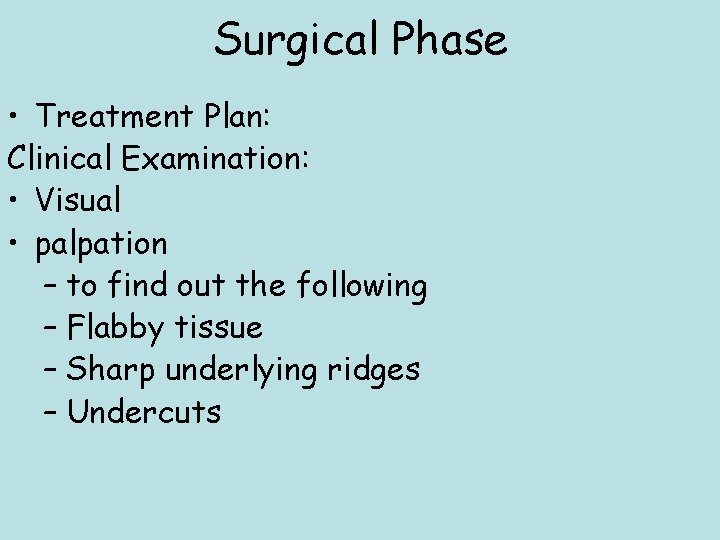 Surgical Phase

• Treatment Plan:
Clinical Examination:
• Visual
• palpation
– to find out the following
– Flabby tissue
– Sharp underlying ridges
– Undercuts